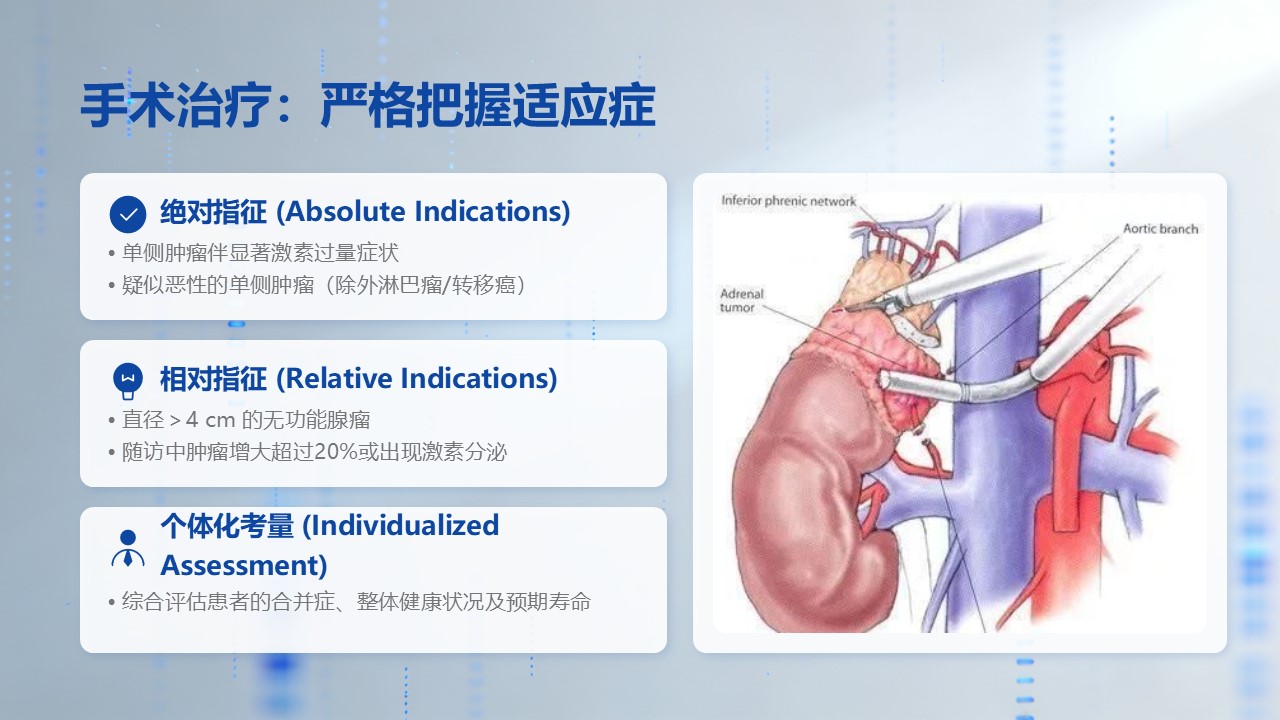 手术治疗：严格把握适应症

绝对指征 (Absolute Indications)

• 单侧肿瘤伴显著激素过量症状
• 疑似恶性的单侧肿瘤（除外淋巴瘤/转移癌）

相对指征 (Relative Indications)

• 直径 > 4 cm 的无功能腺瘤
• 随访中肿瘤增大超过20%或出现激素分泌

个体化考量 (Individualized Assessment)

• 综合评估患者的合并症、整体健康状况及预期寿命

Inferior phrenic network
Aortic branch
Adrenal tumor